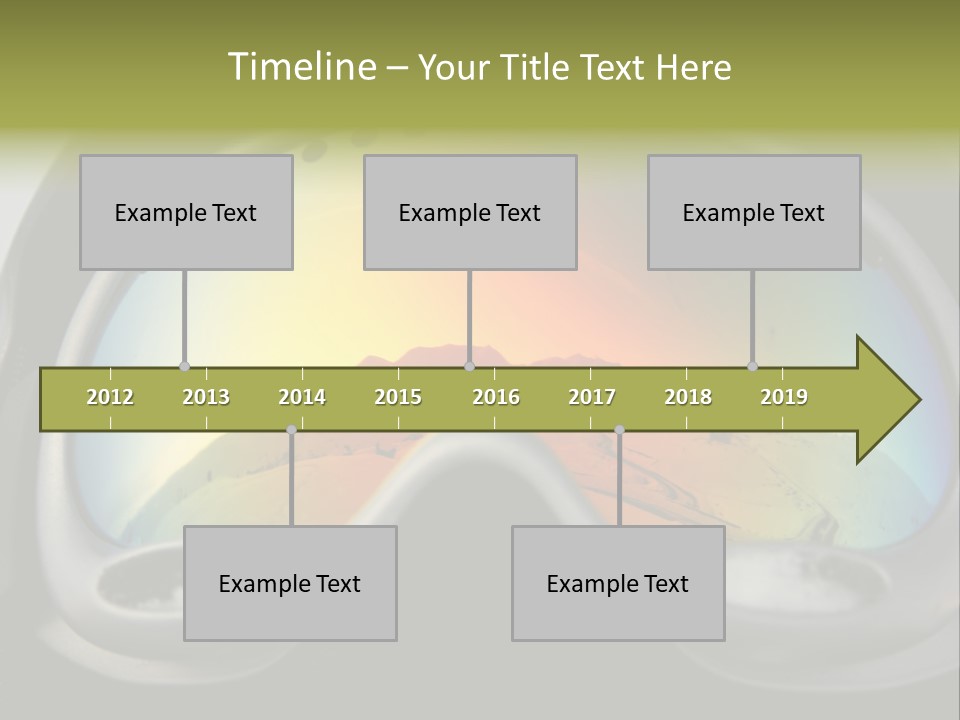 Timeline – Your Title Text Here

Example Text

Example Text

Example Text

2012 2013 2014 2015 2016 2017 2018 2019

Example Text

Example Text